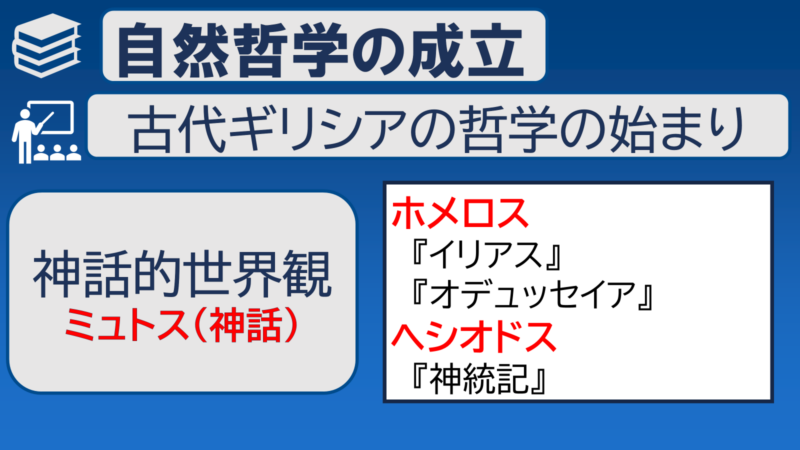 自然哲学の成立

古代ギリシアの哲学の始まり

神話的世界観
ミュトス（神話）

ホメロス
『イリアス』
『オデュッセイア』
ヘシオドス
『神統記』